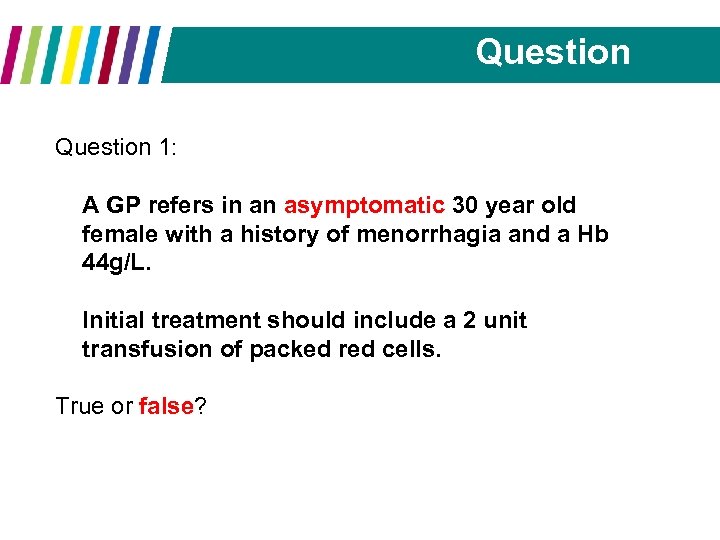 Question

Question 1:

A GP refers in an asymptomatic 30 year old female with a history of menorrhagia and a Hb 44g/L.

Initial treatment should include a 2 unit transfusion of packed red cells.

True or false?